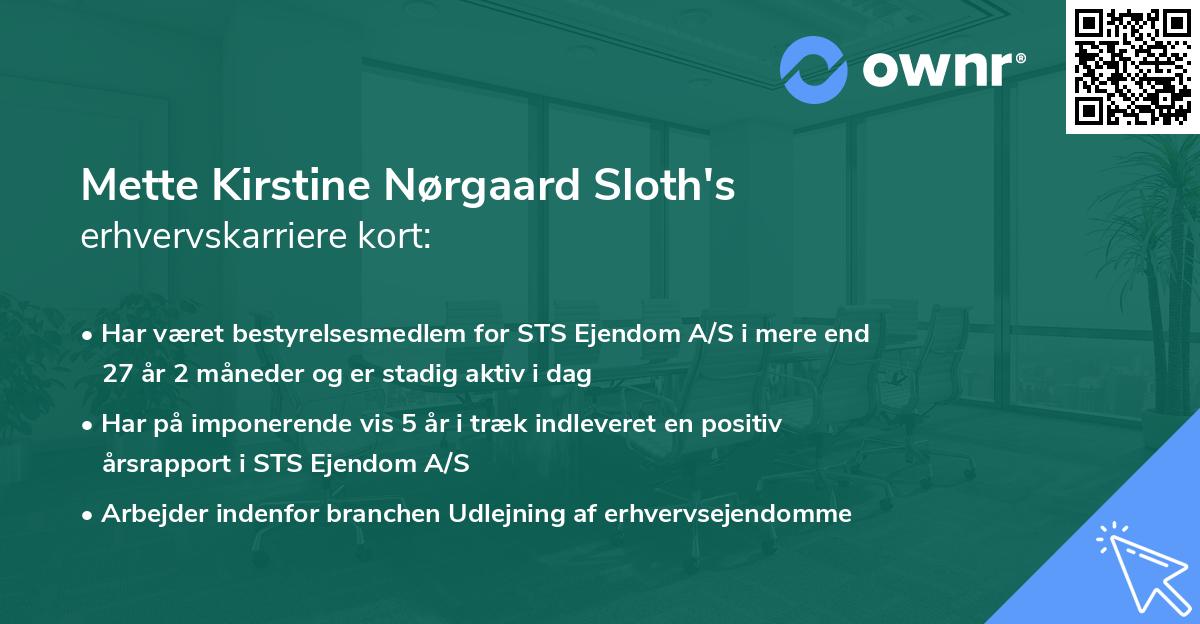 ownr®

Mette Kirstine Nørgaard Sloth's
erhvervskarriere kort:

• Har været bestyrelsesmedlem for STS Ejendom A/S i mere end 27 år 2 måneder og er stadig aktiv i dag

• Har på imponerende vis 5 år i træk indleveret en positiv årsrapport i STS Ejendom A/S

• Arbejder indenfor branchen Udlejning af erhvervsejendomme